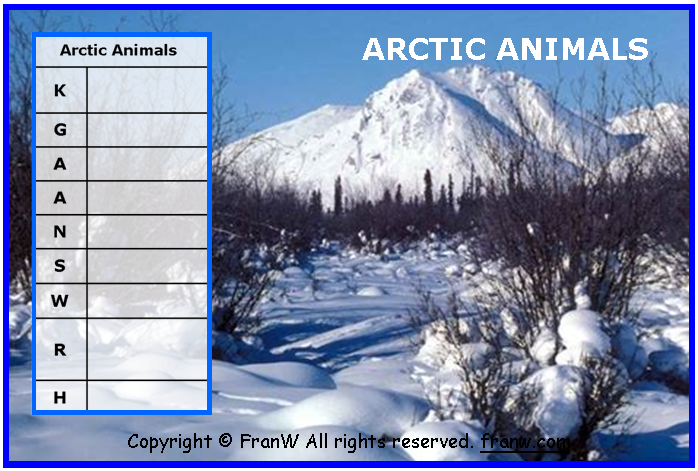 ARCTIC ANIMALS

| Arctic Animals | |
|---|---|
| K | |
| G | |
| A | |
| A | |
| N | |
| S | |
| W | |
| R | |
| H | |

Copyright © FranW All rights reserved. franw.com